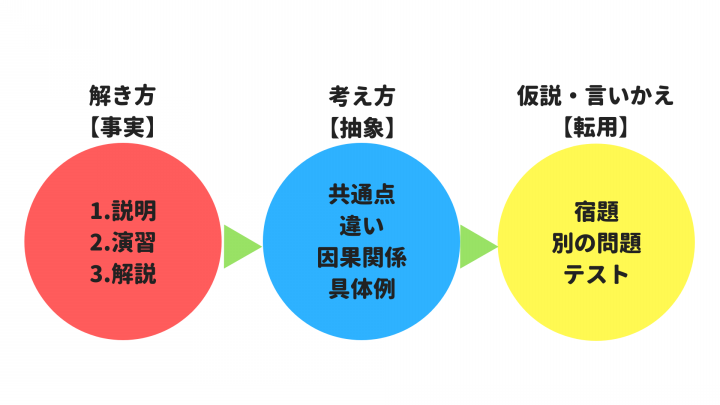 解き方
【事実】

1.説明
2.演習
3.解説

考え方
【抽象】

共通点
違い
因果関係
具体例

仮説・言いかえ
【転用】

宿題
別の問題
テスト